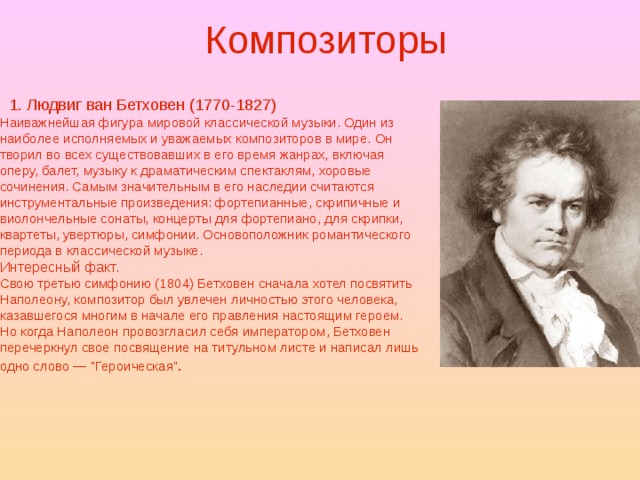 Композиторы

1. Людвиг ван Бетховен (1770-1827)

Наиважнейшая фигура мировой классической музыки. Один из наиболее исполняемых и уважаемых композиторов в мире. Он творил во всех существовавших в его время жанрах, включая оперу, балет, музыку к драматическим спектаклям, хоровые сочинения. Самым значительным в его наследии считаются инструментальные произведения: фортепианные, скрипичные и виолончельные сонаты, концерты для фортепиано, для скрипки, квартеты, увертюры, симфонии. Основоположник романтического периода в классической музыке.

Интересный факт.

Свою третью симфонию (1804) Бетховен сначала хотел посвятить Наполеону, композитор был увлечен личностью этого человека, казавшегося многим в начале его правления настоящим героем. Но когда Наполеон провозгласил себя императором, Бетховен перечеркнул свое посвящение на титульном листе и написал лишь одно слово — "Героическая".